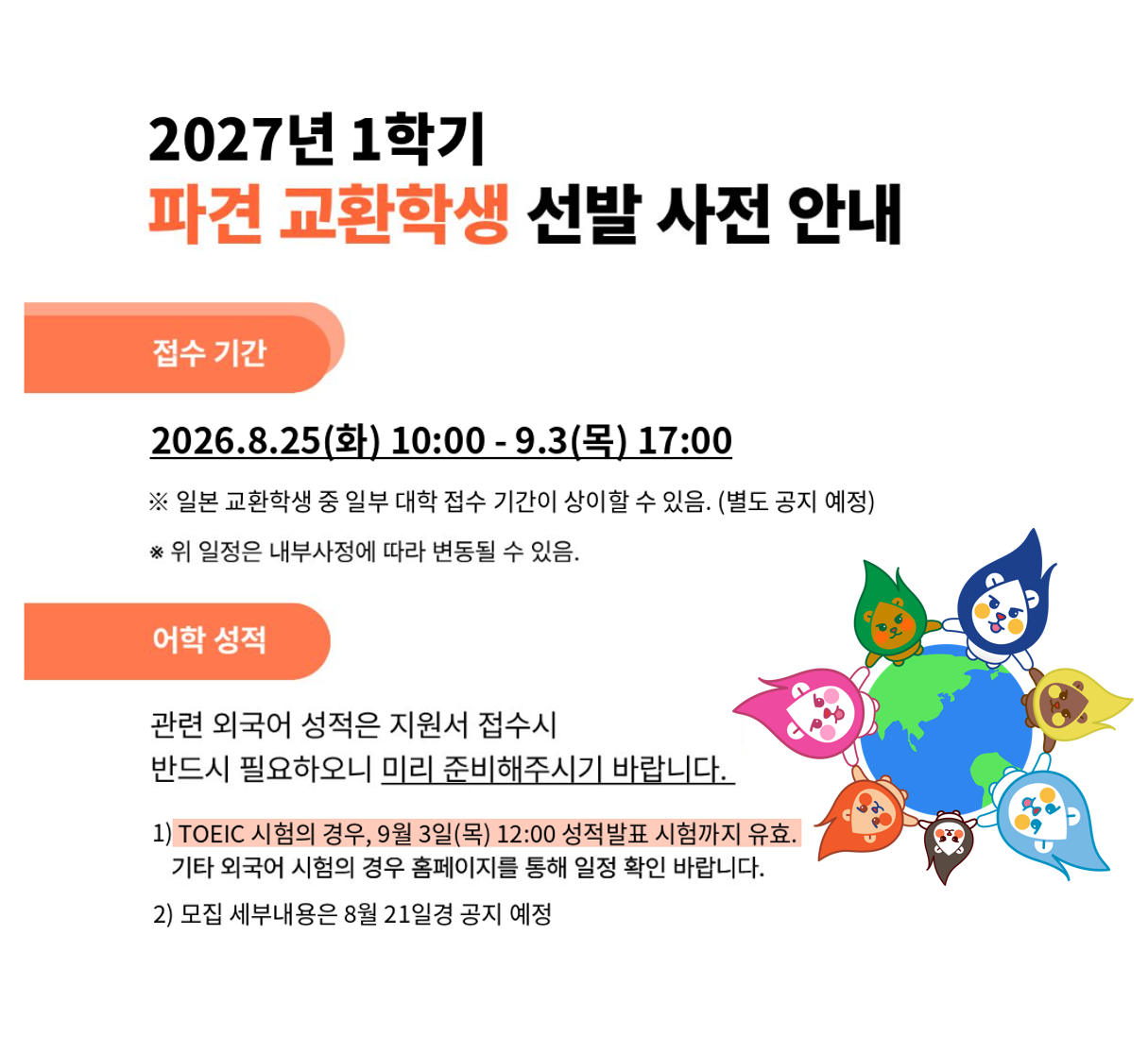 2027년 1학기
파견 교환학생 선발 사전 안내

접수 기간

2026.8.25(화) 10:00 - 9.3(목) 17:00

※ 일본 교환학생 중 일부 대학 접수 기간이 상이할 수 있음. (별도 공지 예정)

※ 위 일정은 내부사정에 따라 변동될 수 있음.

어학 성적

관련 외국어 성적은 지원서 접수시 반드시 필요하오니 미리 준비해주시기 바랍니다.

1) TOEIC 시험의 경우, 9월 3일(목) 12:00 성적발표 시험까지 유효. 기타 외국어 시험의 경우 홈페이지를 통해 일정 확인 바랍니다.

2) 모집 세부내용은 8월 21일경 공지 예정